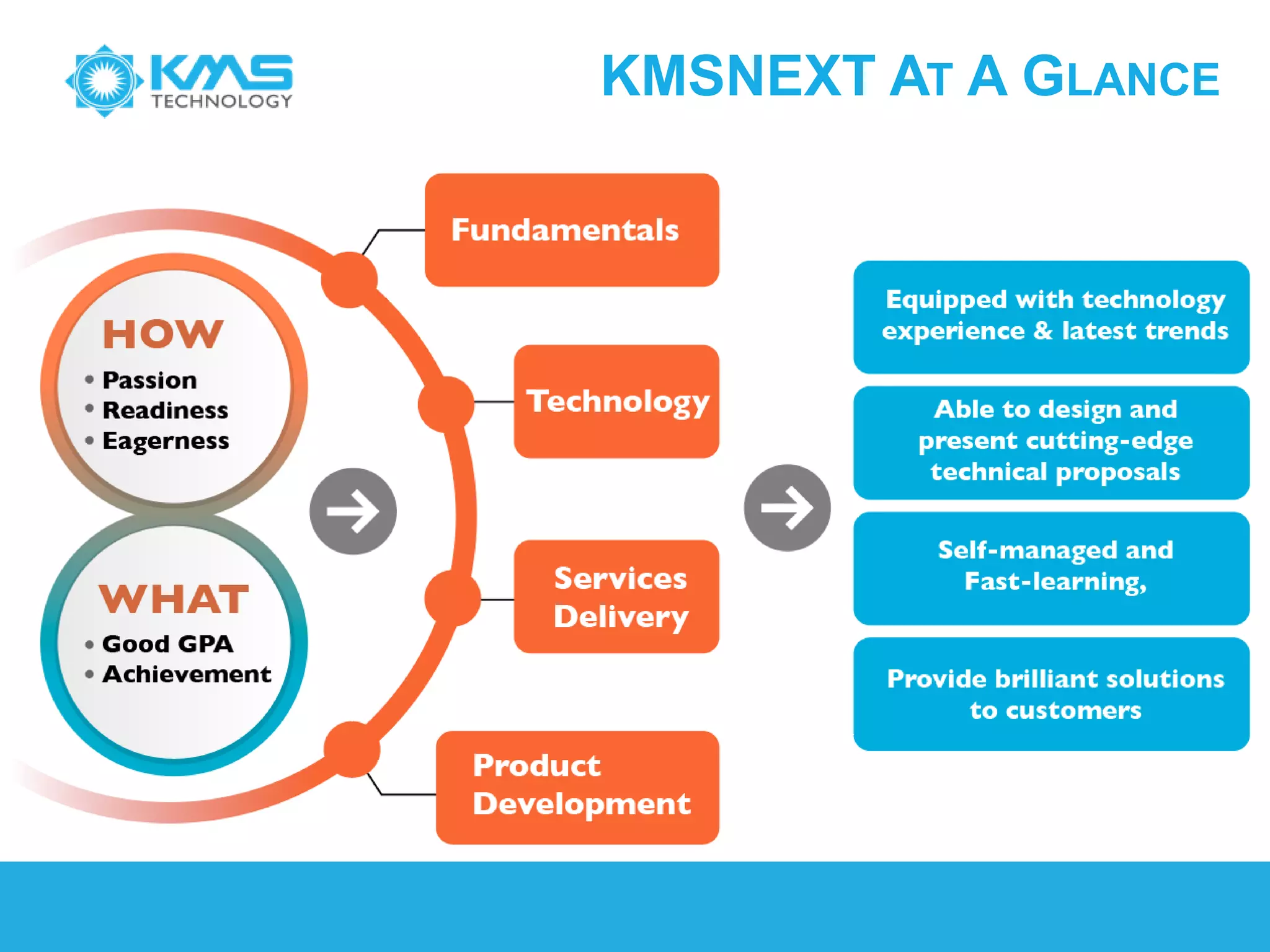 KMS TECHNOLOGY

KMSNEXT AT A GLANCE

HOW
• Passion
• Readiness
• Eagerness

WHAT
• Good GPA
• Achievement

Fundamentals

Technology

Services Delivery

Product Development

Equipped with technology experience & latest trends

Able to design and present cutting-edge technical proposals

Self-managed and Fast-learning,

Provide brilliant solutions to customers